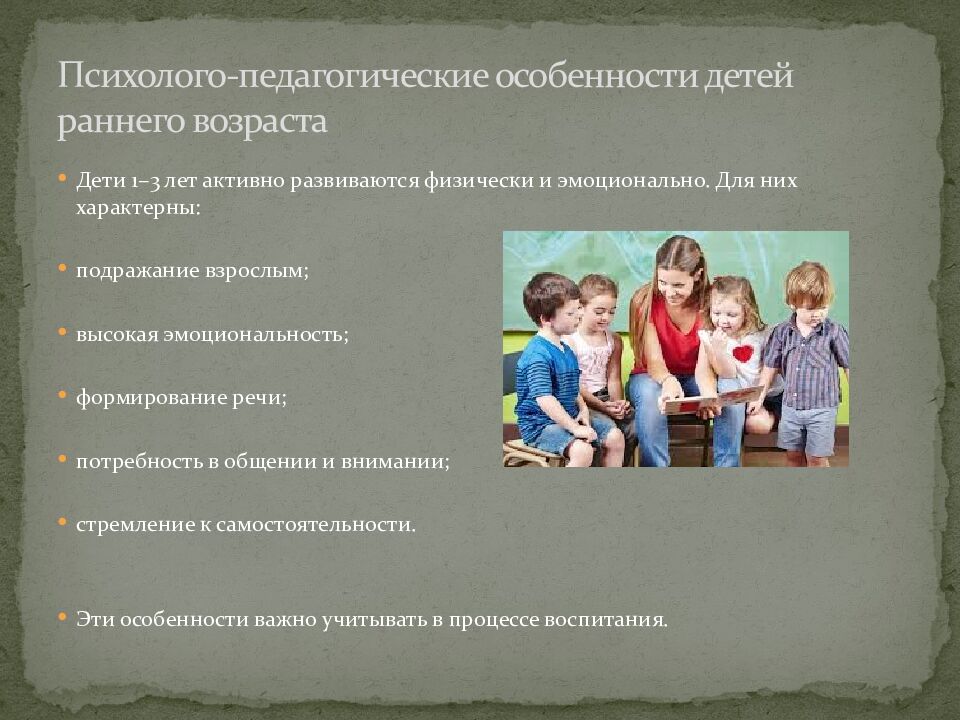 Психолого-педагогические особенности детей раннего возраста

• Дети 1–3 лет активно развиваются физически и эмоционально. Для них характерны:

• подражание взрослым;

• высокая эмоциональность;

• формирование речи;

• потребность в общении и внимании;

• стремление к самостоятельности.

• Эти особенности важно учитывать в процессе воспитания.